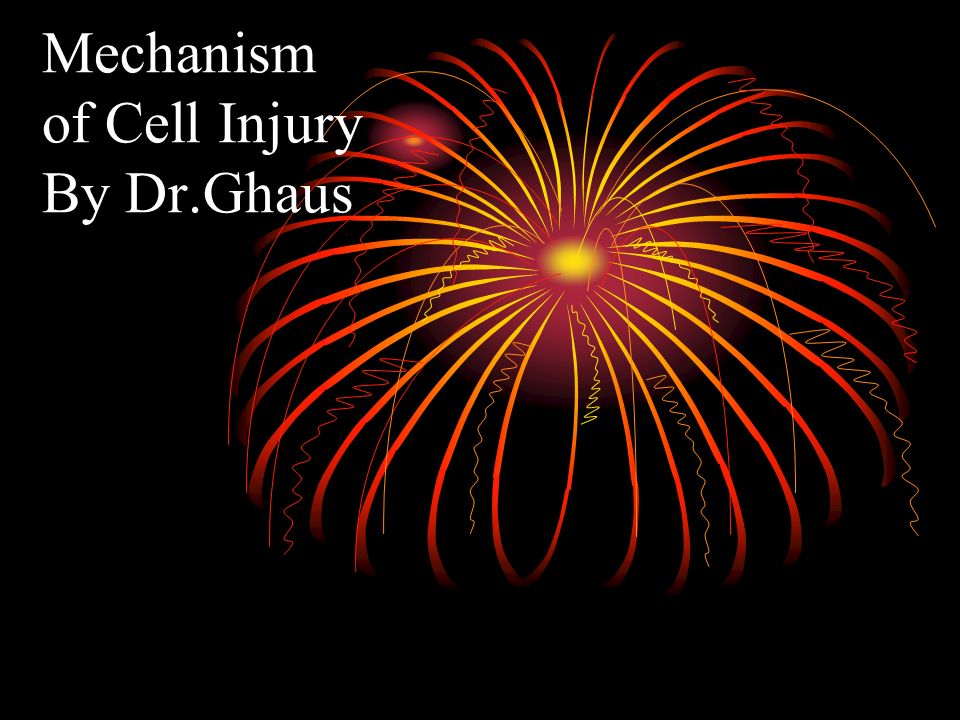 Mechanism
of Cell Injury
By Dr.Ghaus